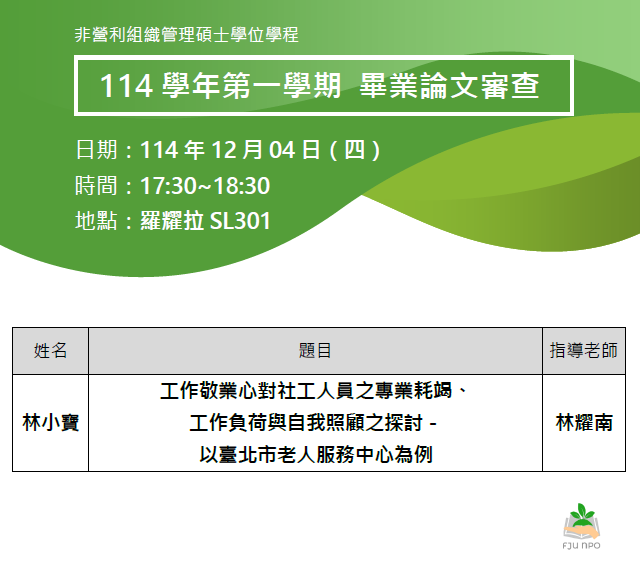 非營利組織管理碩士學位學程

114 學年第一學期 畢業論文審查

日期：114 年 12 月 04 日（四）
時間：17:30~18:30
地點：羅耀拉 SL301

| 姓名 | 題目 | 指導老師 |
|---|---|---|
| 林小寶 | 工作敬業心對社工人員之專業耗竭、工作負荷與自我照顧之探討 - 以臺北市老人服務中心為例 | 林耀南 |

FJU NPO